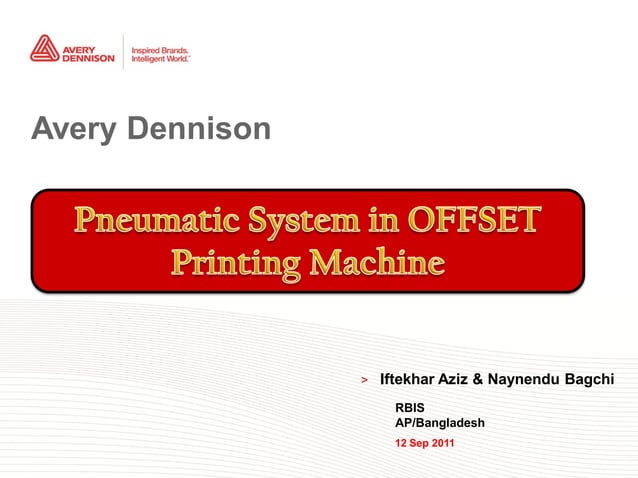 AVERY DENNISON

Inspired Brands. Intelligent World.™

Avery Dennison

Pneumatic System in OFFSET Printing Machine

> Iftekhar Aziz & Naynendu Bagchi

RBIS
AP/Bangladesh

12 Sep 2011